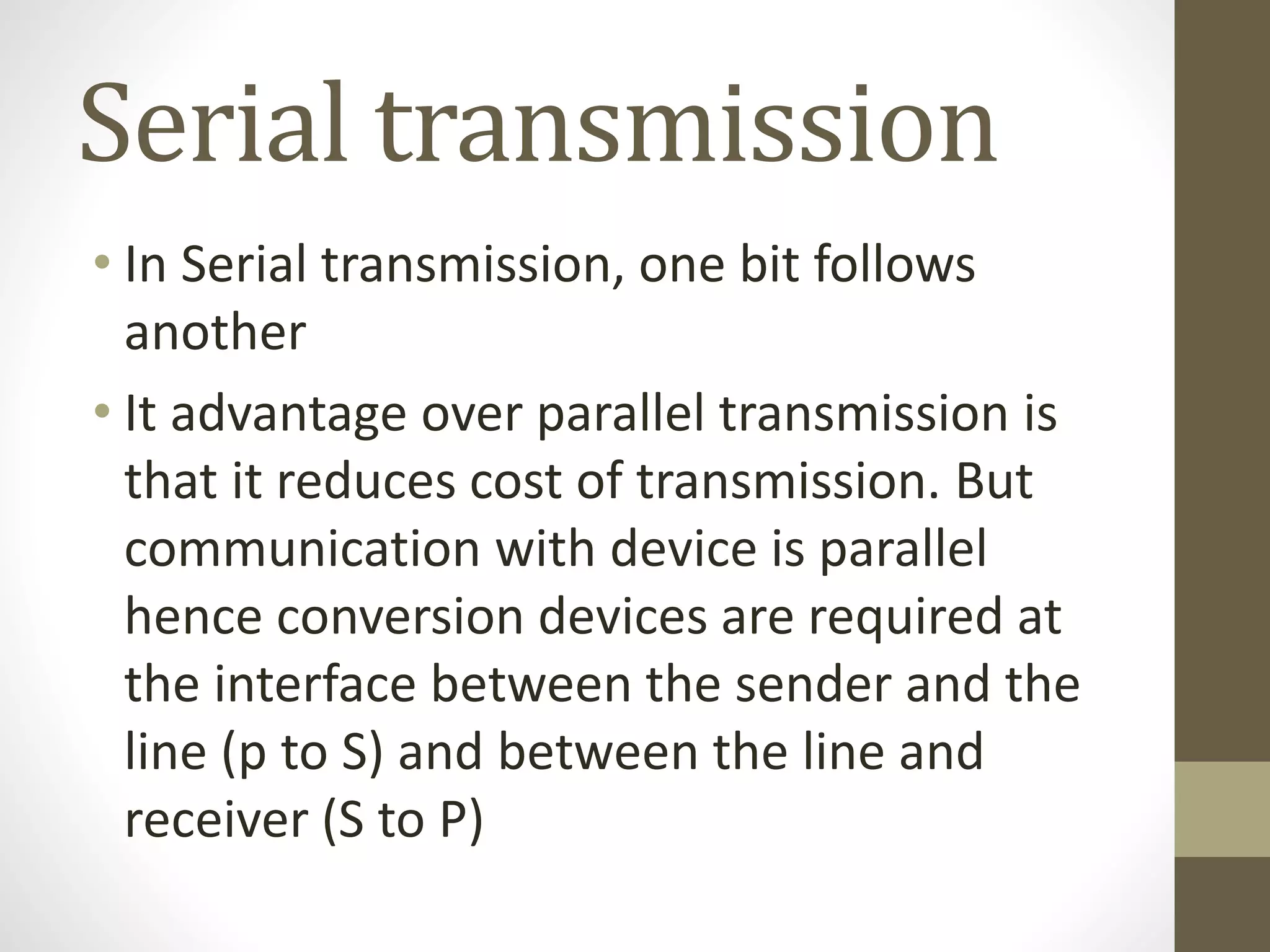 Serial transmission

• In Serial transmission, one bit follows another

• It advantage over parallel transmission is that it reduces cost of transmission. But communication with device is parallel hence conversion devices are required at the interface between the sender and the line (p to S) and between the line and receiver (S to P)